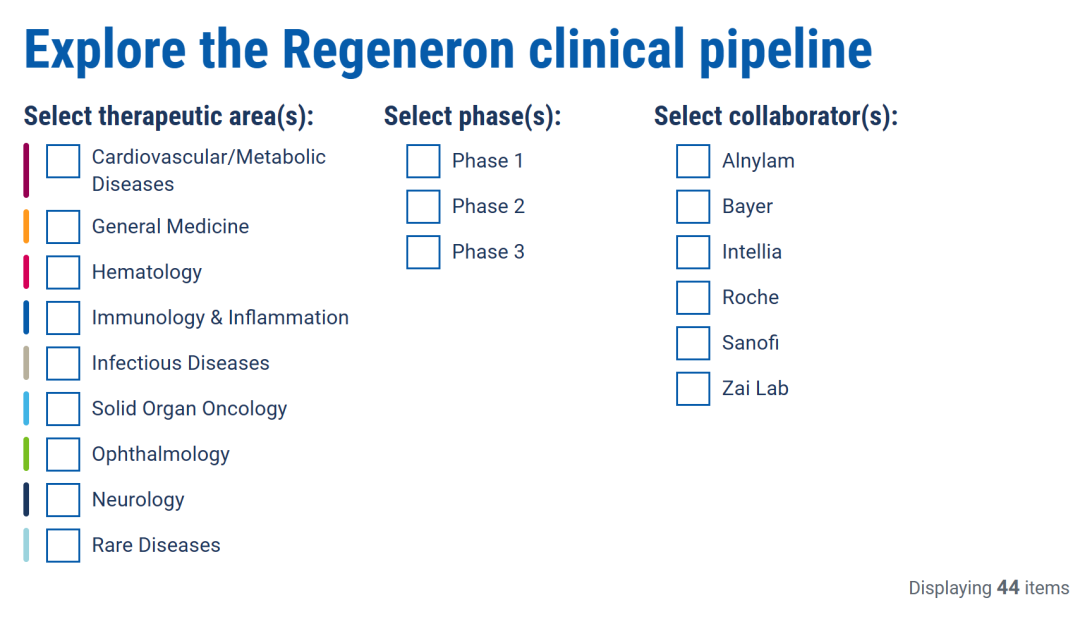 Explore the Regeneron clinical pipeline

Select therapeutic area(s):

Cardiovascular/Metabolic Diseases

General Medicine

Hematology

Immunology & Inflammation

Infectious Diseases

Solid Organ Oncology

Ophthalmology

Neurology

Rare Diseases

Select phase(s):

Phase 1

Phase 2

Phase 3

Select collaborator(s):

Alnylam

Bayer

Intellia

Roche

Sanofi

Zai Lab

Displaying 44 items